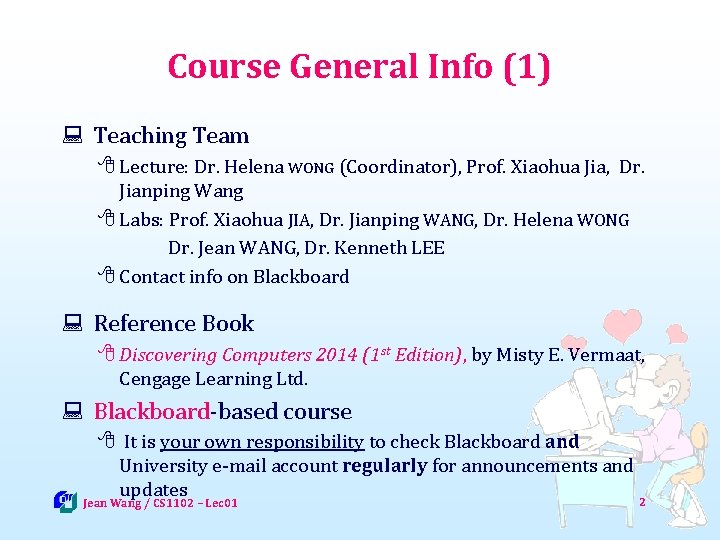 Course General Info (1)

Teaching Team

Lecture: Dr. Helena WONG (Coordinator), Prof. Xiaohua Jia, Dr. Jianping Wang

Labs: Prof. Xiaohua JIA, Dr. Jianping WANG, Dr. Helena WONG Dr. Jean WANG, Dr. Kenneth LEE

Contact info on Blackboard

Reference Book

Discovering Computers 2014 ($1^{st}$ Edition), by Misty E. Vermaat, Cengage Learning Ltd.

Blackboard-based course

It is your own responsibility to check Blackboard and University e-mail account regularly for announcements and updates

Jean Wang / CS1102 – Lec01

2